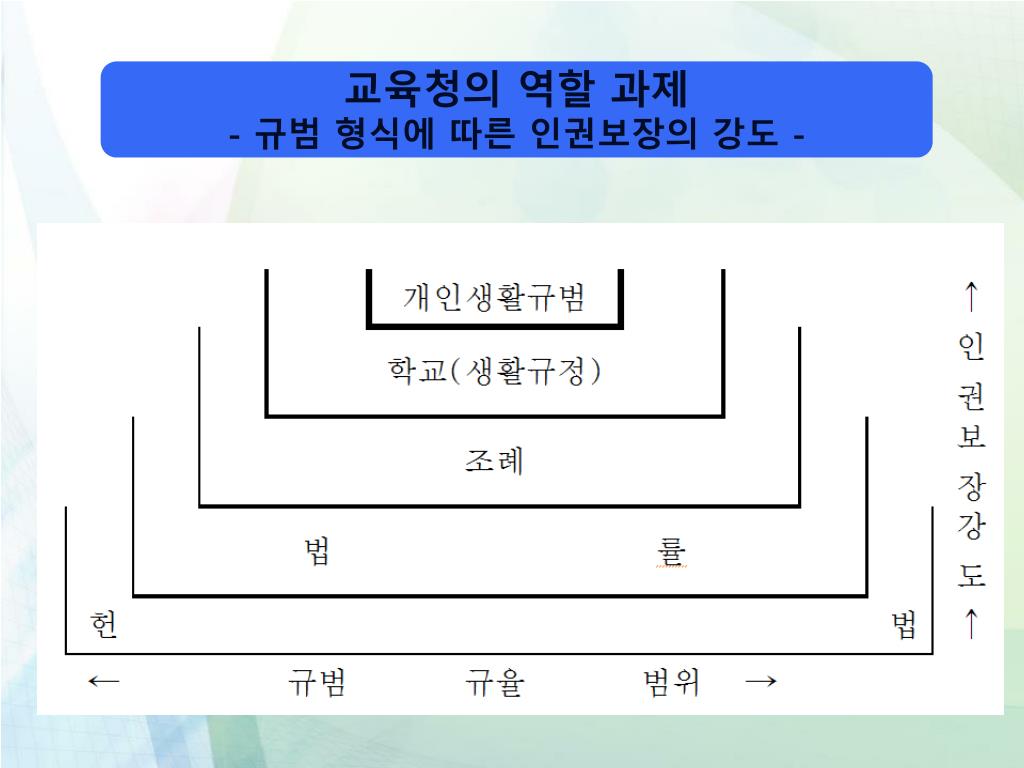 교육청의 역할 과제
- 규범 형식에 따른 인권보장의 강도 -

개인생활규범

학교(생활규정)

조례

법 률

헌 법

← 규범 규율 범위 →

↑
인
권
보
장
강
도
↑